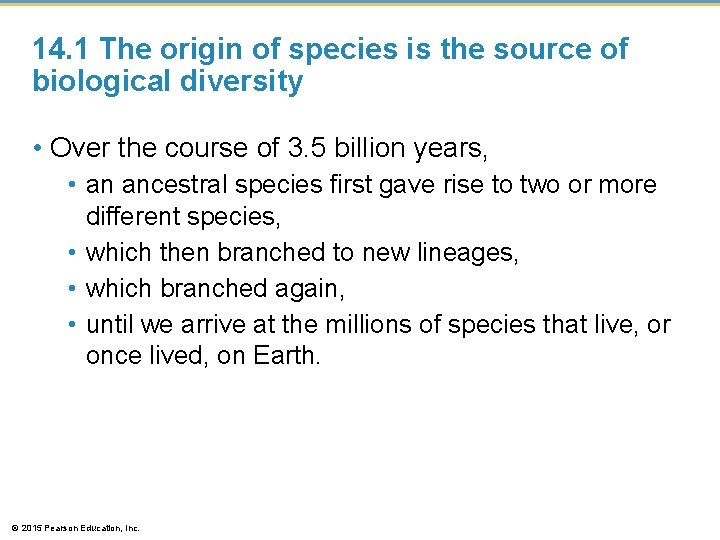 14.1 The origin of species is the source of biological diversity

• Over the course of 3.5 billion years,
 • an ancestral species first gave rise to two or more different species,
 • which then branched to new lineages,
 • which branched again,
 • until we arrive at the millions of species that live, or once lived, on Earth.

© 2015 Pearson Education, Inc.